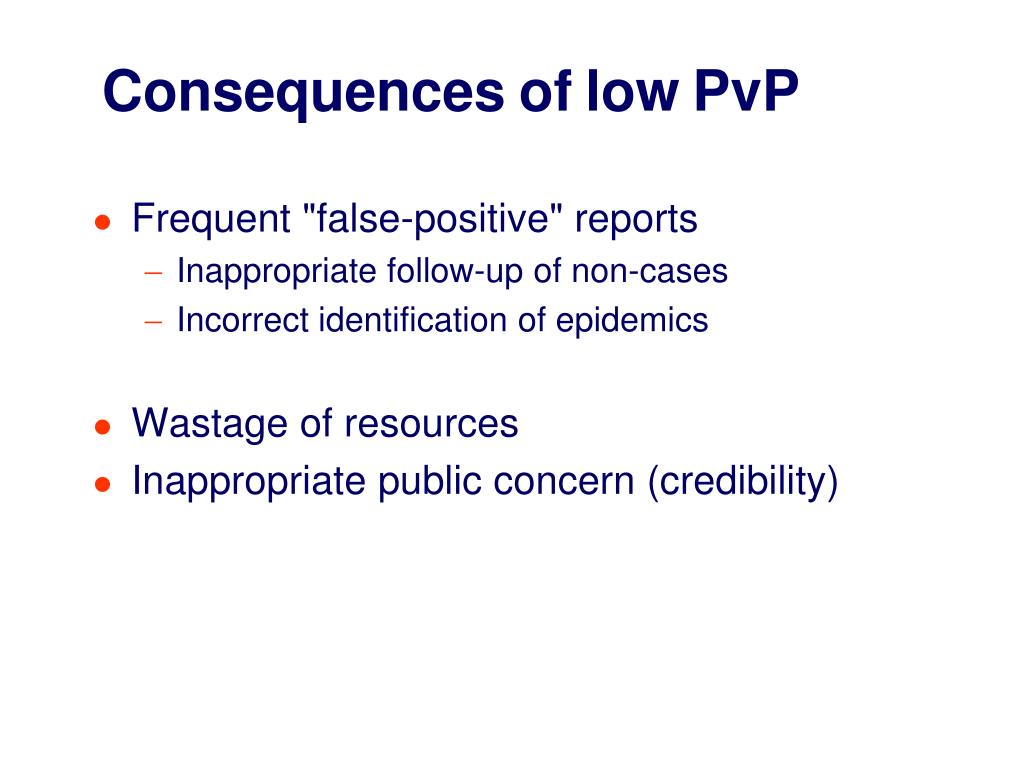 Consequences of low PvP

- Frequent "false-positive" reports
  - Inappropriate follow-up of non-cases
  - Incorrect identification of epidemics

- Wastage of resources
- Inappropriate public concern (credibility)